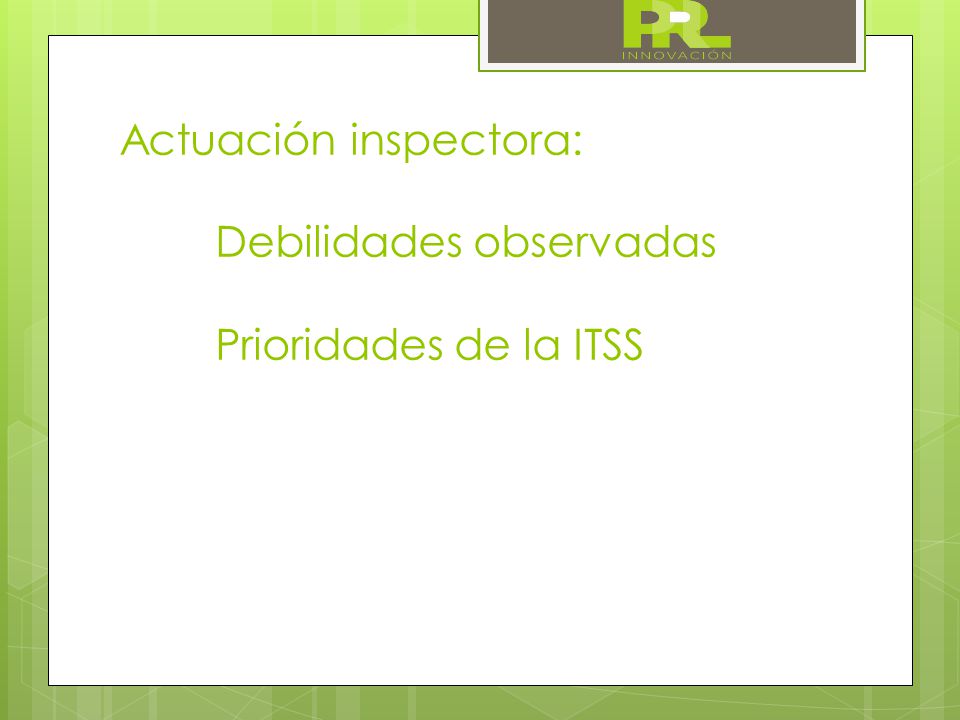 PRL
INNOVACIÓN

Actuación inspectora:

Debilidades observadas

Prioridades de la ITSS